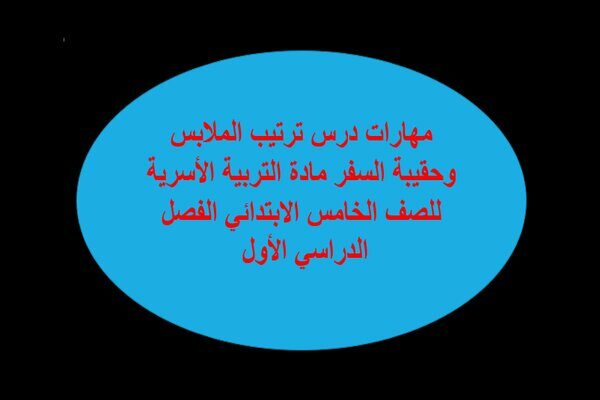 مهارات درس ترتيب الملابس وحقيبة السفر مادة التربية الأسرية للصف الخامس الابتدائي الفصل الدراسي الأول